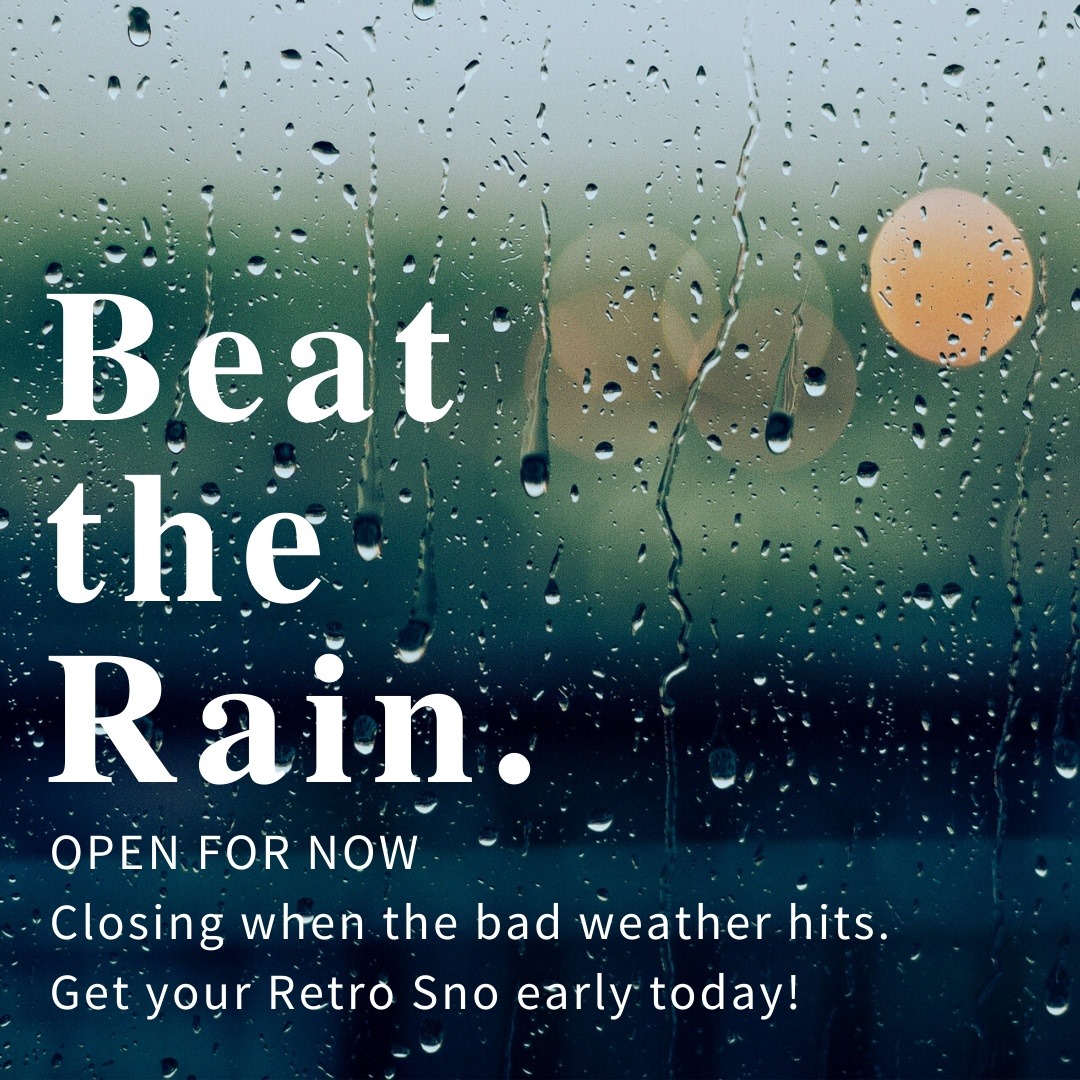 Beat the Rain.

OPEN FOR NOW
Closing when the bad weather hits.
Get your Retro Sno early today!